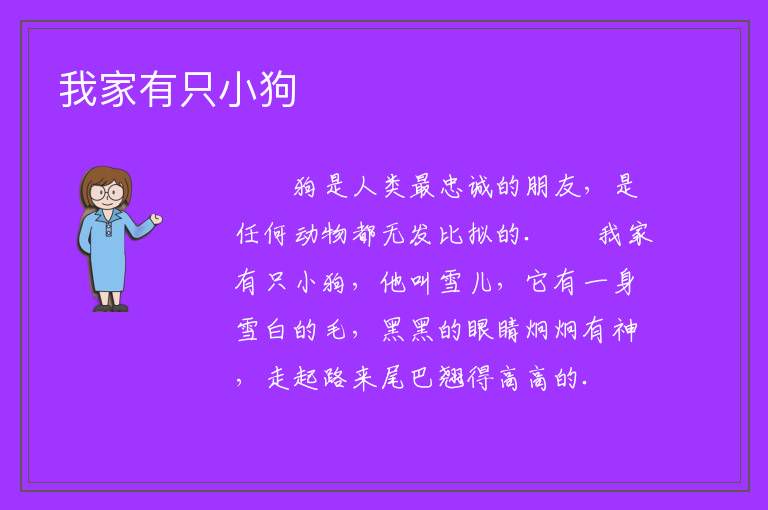 我家有只小狗

狗是人类最忠诚的朋友，是任何动物都无发比拟的.　　我家有只小狗，他叫雪儿，它有一身雪白的毛，黑黑的眼睛炯炯有神，走起路来尾巴翘得高高的.